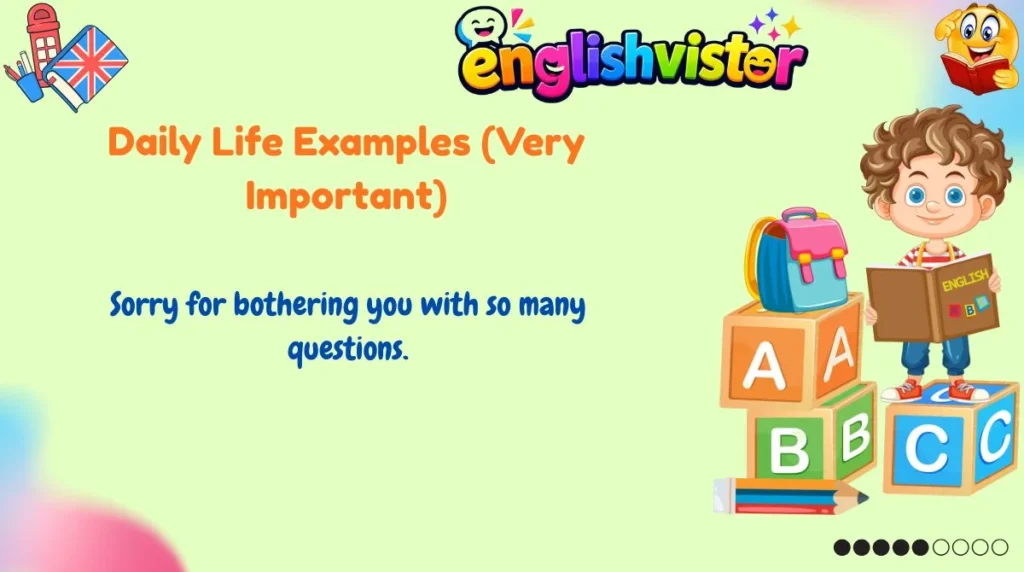 englishvistor

Daily Life Examples (Very Important)

Sorry for bothering you with so many questions.

ENGLISH
B

A A
B B
C C